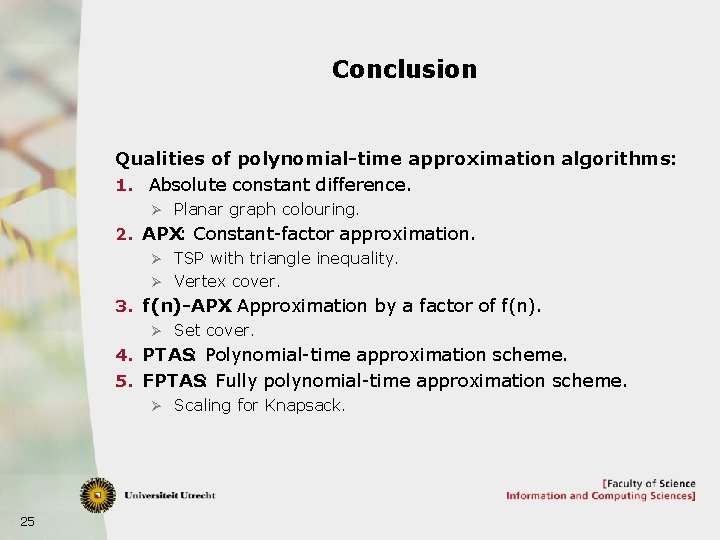 Conclusion

Qualities of polynomial-time approximation algorithms:
1. Absolute constant difference.
 ➢ Planar graph colouring.
2. APX: Constant-factor approximation.
 ➢ TSP with triangle inequality.
 ➢ Vertex cover.
3. f(n)-APX Approximation by a factor of f(n).
 ➢ Set cover.
4. PTAS: Polynomial-time approximation scheme.
5. FPTAS: Fully polynomial-time approximation scheme.
 ➢ Scaling for Knapsack.

Universiteit Utrecht

[Faculty of Science
Information and Computing Sciences]

25